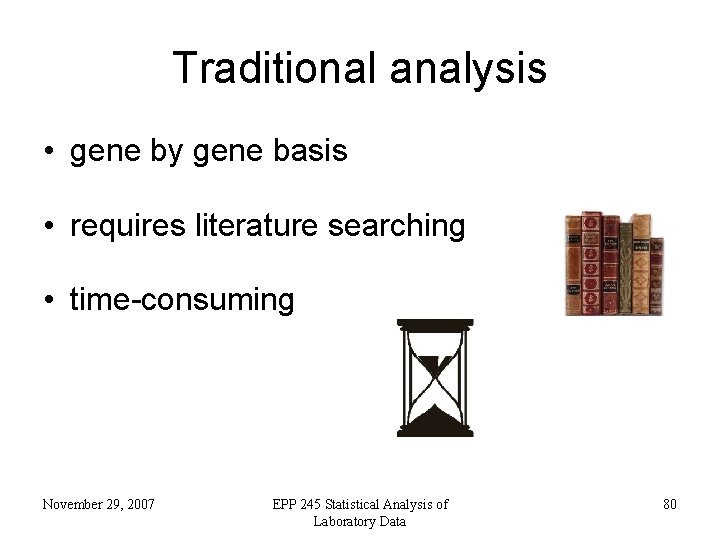 Traditional analysis

• gene by gene basis

• requires literature searching

• time-consuming

November 29, 2007

EPP 245 Statistical Analysis of Laboratory Data

80